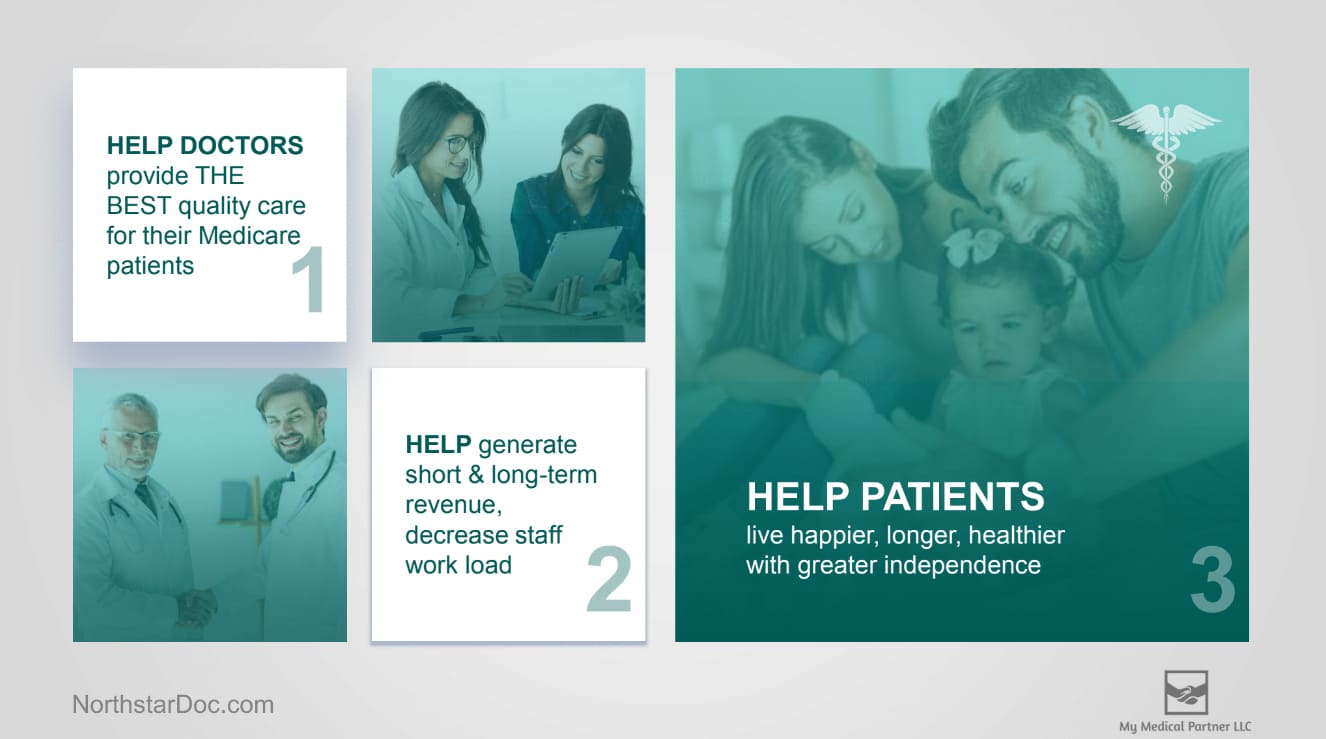 HELP DOCTORS provide THE BEST quality care for their Medicare patients

1

HELP generate short & long-term revenue, decrease staff work load

2

HELP PATIENTS
live happier, longer, healthier with greater independence

3

NorthstarDoc.com

My Medical Partner LLC